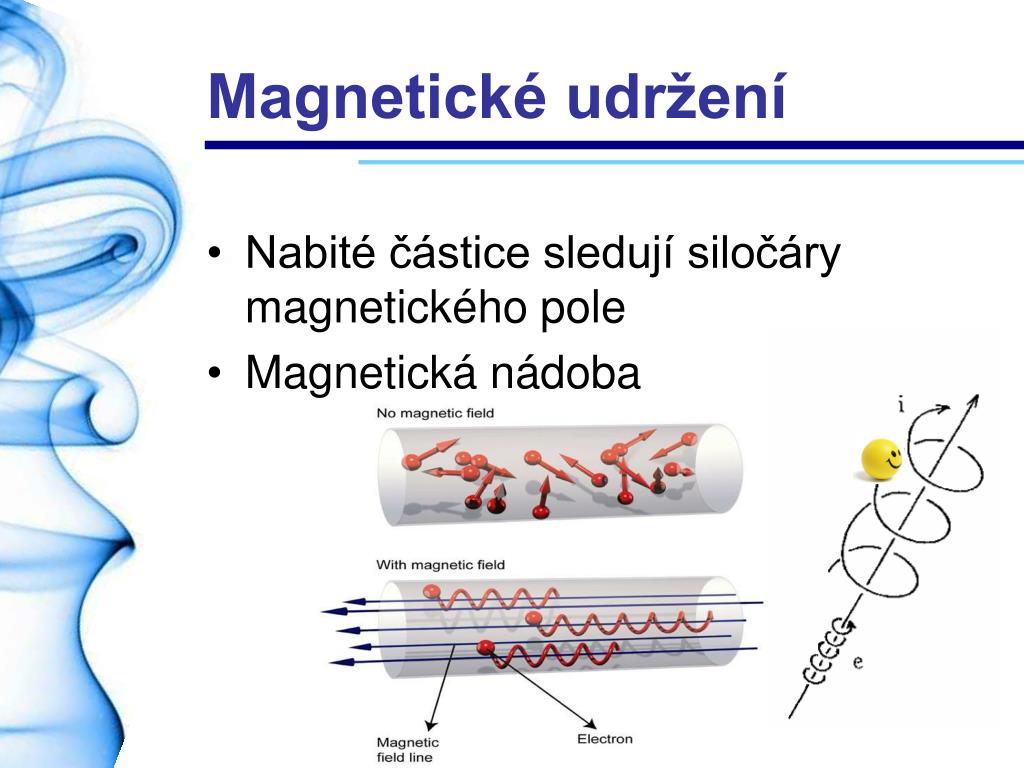 Magnetické udržení

• Nabité částice sledují siločáry magnetického pole
• Magnetická nádoba

No magnetic field

With magnetic field

Magnetic field line

Electron

i

e